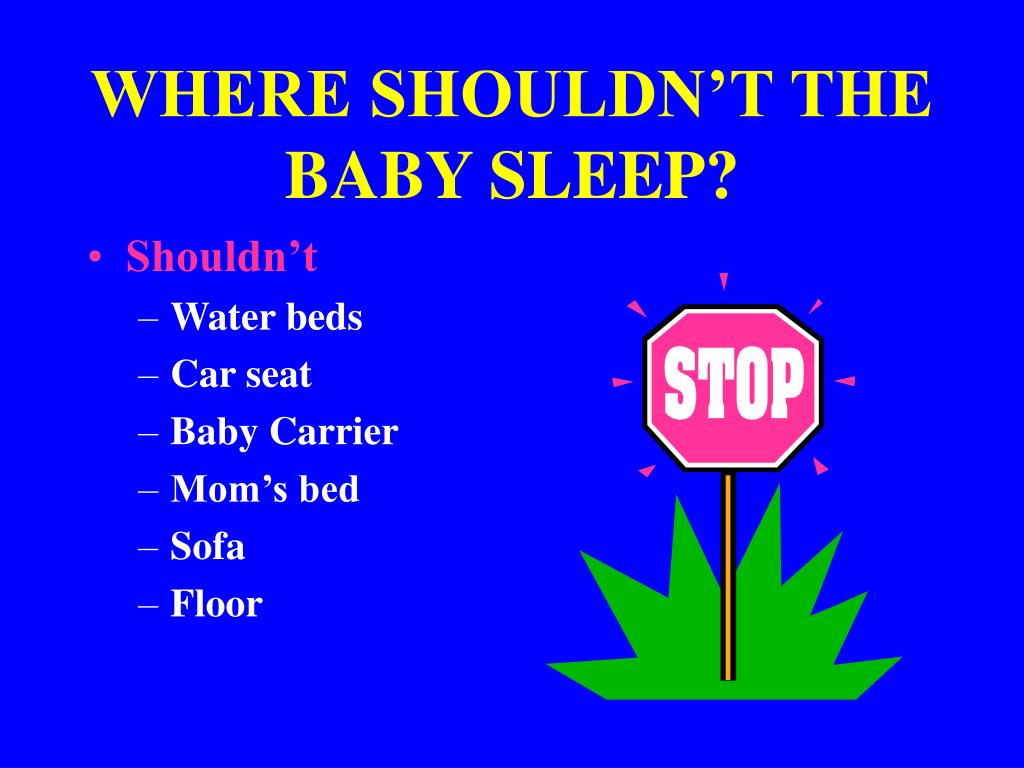 WHERE SHOULDN'T THE BABY SLEEP?

• Shouldn't
– Water beds
– Car seat
– Baby Carrier
– Mom's bed
– Sofa
– Floor

STOP